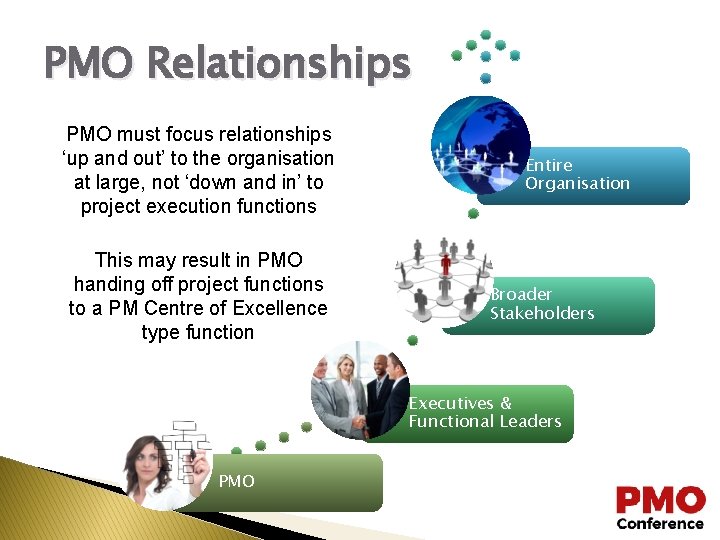 PMO Relationships

PMO must focus relationships 'up and out' to the organisation at large, not 'down and in' to project execution functions

This may result in PMO handing off project functions to a PM Centre of Excellence type function

Entire Organisation

Broader Stakeholders

Executives & Functional Leaders

PMO

PMO Conference